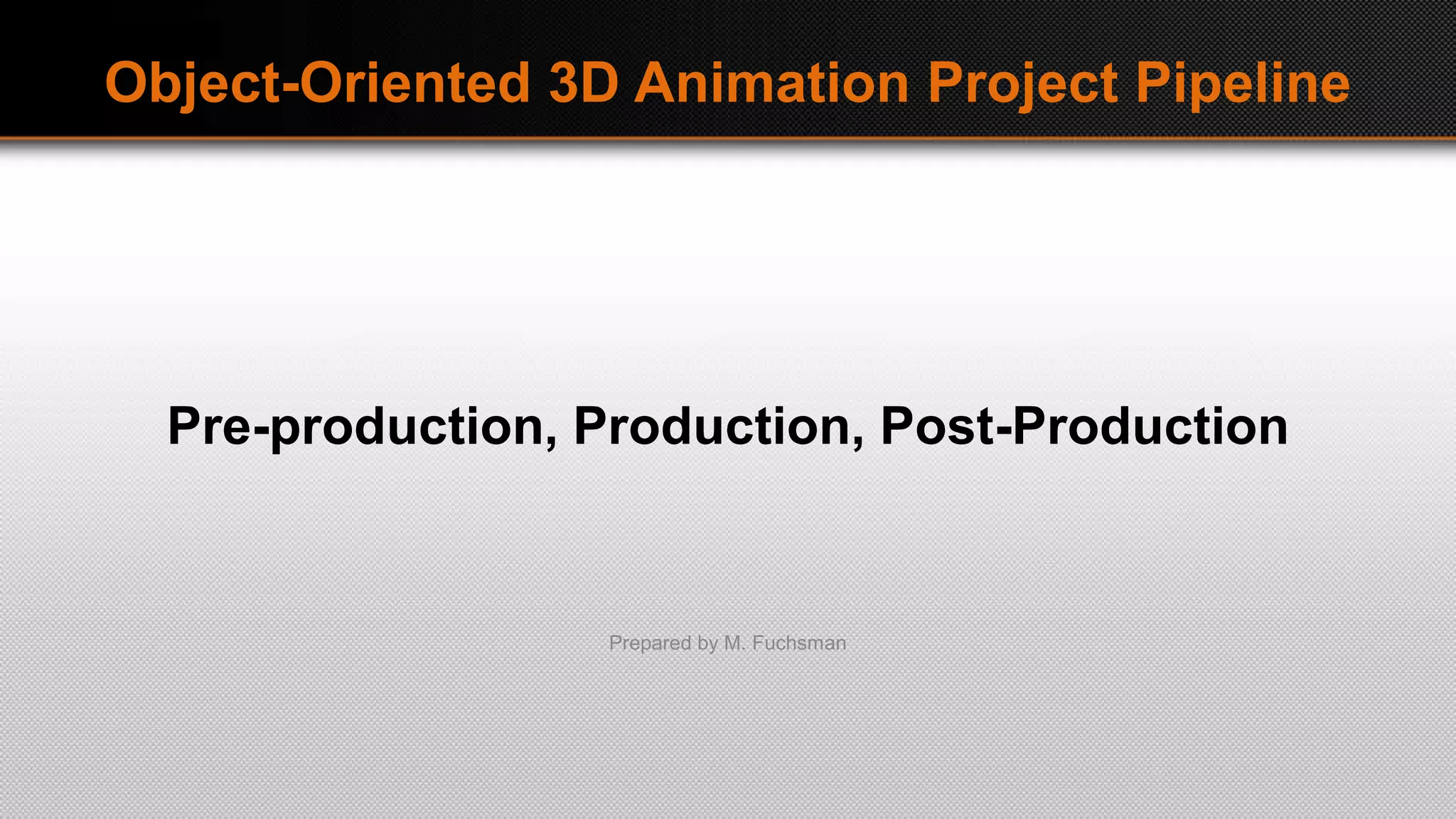 Object-Oriented 3D Animation Project Pipeline

Pre-production, Production, Post-Production

Prepared by M. Fuchsman